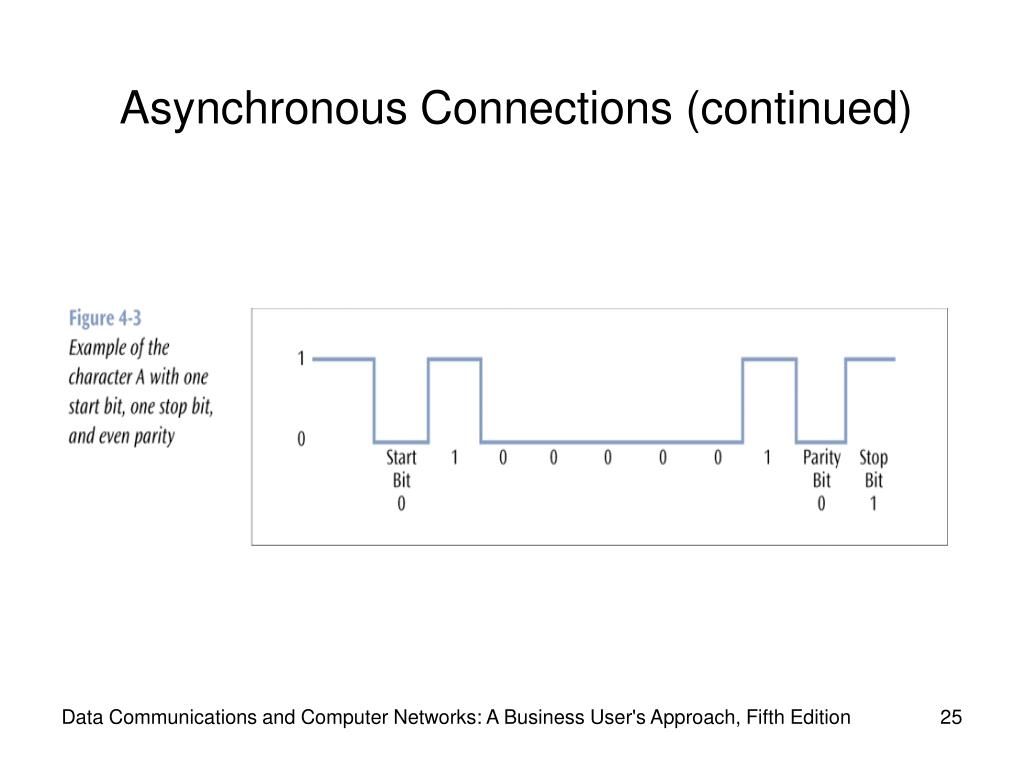 Asynchronous Connections (continued)

Figure 4-3
Example of the character A with one start bit, one stop bit, and even parity

1

0

Start Bit 0 1 0 0 0 0 0 1 Parity Bit 0 Stop Bit 1

Data Communications and Computer Networks: A Business User's Approach, Fifth Edition

25